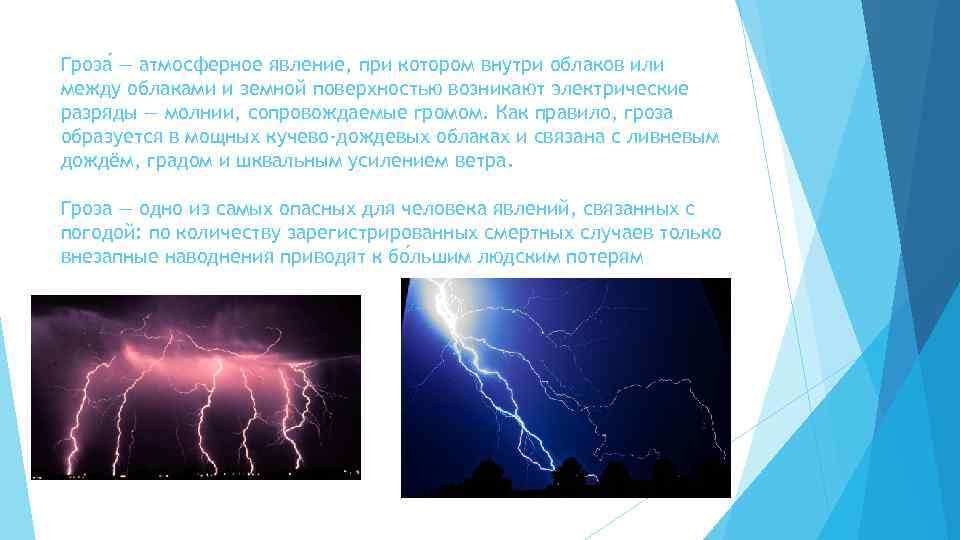 Гроза́ — атмосферное явление, при котором внутри облаков или между облаками и земной поверхностью возникают электрические разряды — молнии, сопровождаемые громом. Как правило, гроза образуется в мощных кучево-дождевых облаках и связана с ливневым дождём, градом и шквальным усилением ветра.

Гроза — одно из самых опасных для человека явлений, связанных с погодой: по количеству зарегистрированных смертных случаев только внезапные наводнения приводят к бо́льшим людским потерям